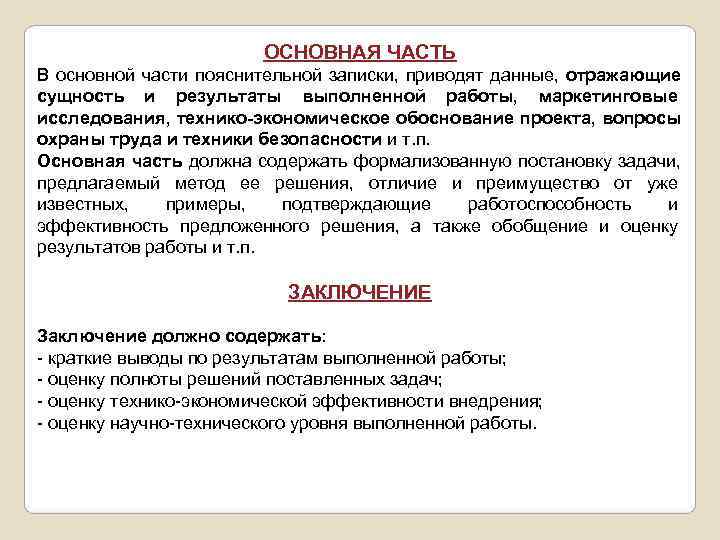 ОСНОВНАЯ ЧАСТЬ

В основной части пояснительной записки, приводят данные, отражающие сущность и результаты выполненной работы, маркетинговые исследования, технико-экономическое обоснование проекта, вопросы охраны труда и техники безопасности и т.п.

Основная часть должна содержать формализованную постановку задачи, предлагаемый метод ее решения, отличие и преимущество от уже известных, примеры, подтверждающие работоспособность и эффективность предложенного решения, а также обобщение и оценку результатов работы и т.п.

ЗАКЛЮЧЕНИЕ

Заключение должно содержать:
- краткие выводы по результатам выполненной работы;
- оценку полноты решений поставленных задач;
- оценку технико-экономической эффективности внедрения;
- оценку научно-технического уровня выполненной работы.